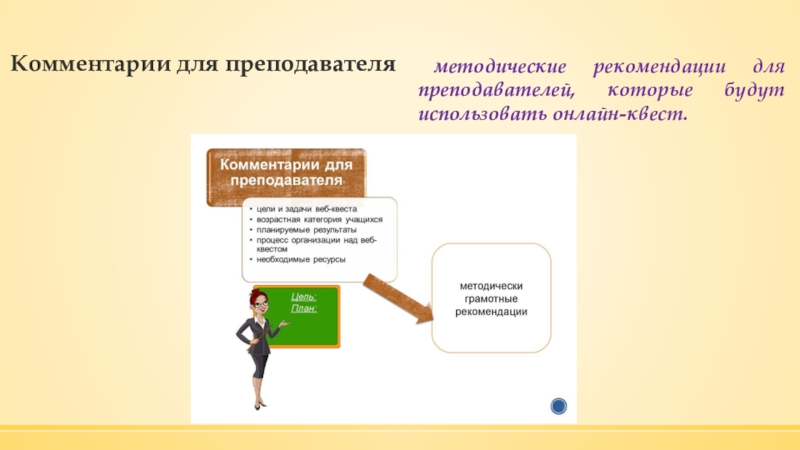 Комментарии для преподавателя

методические рекомендации для преподавателей, которые будут использовать онлайн-квест.

Комментарии для преподавателя

• цели и задачи веб-квеста
• возрастная категория учащихся
• планируемые результаты
• процесс организации над веб-квестом
• необходимые ресурсы

Цель:
План:

методически грамотные рекомендации